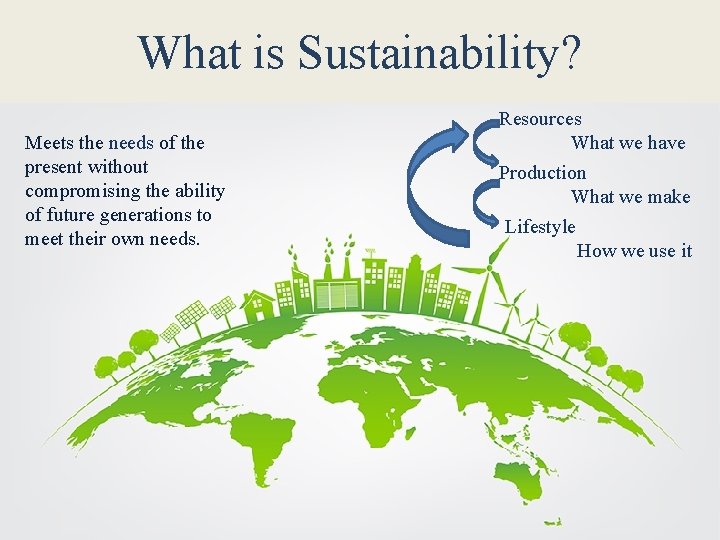 What is Sustainability?

Meets the needs of the present without compromising the ability of future generations to meet their own needs.

Resources
What we have
Production
What we make
Lifestyle
How we use it